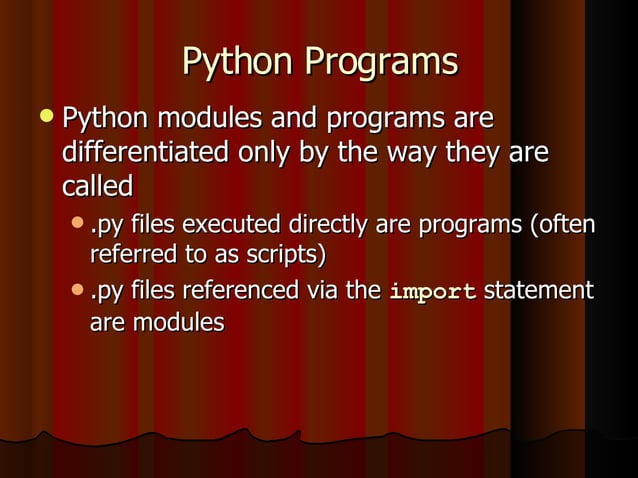 Python Programs

- Python modules and programs are differentiated only by the way they are called
  - .py files executed directly are programs (often referred to as scripts)
  - .py files referenced via the import statement are modules